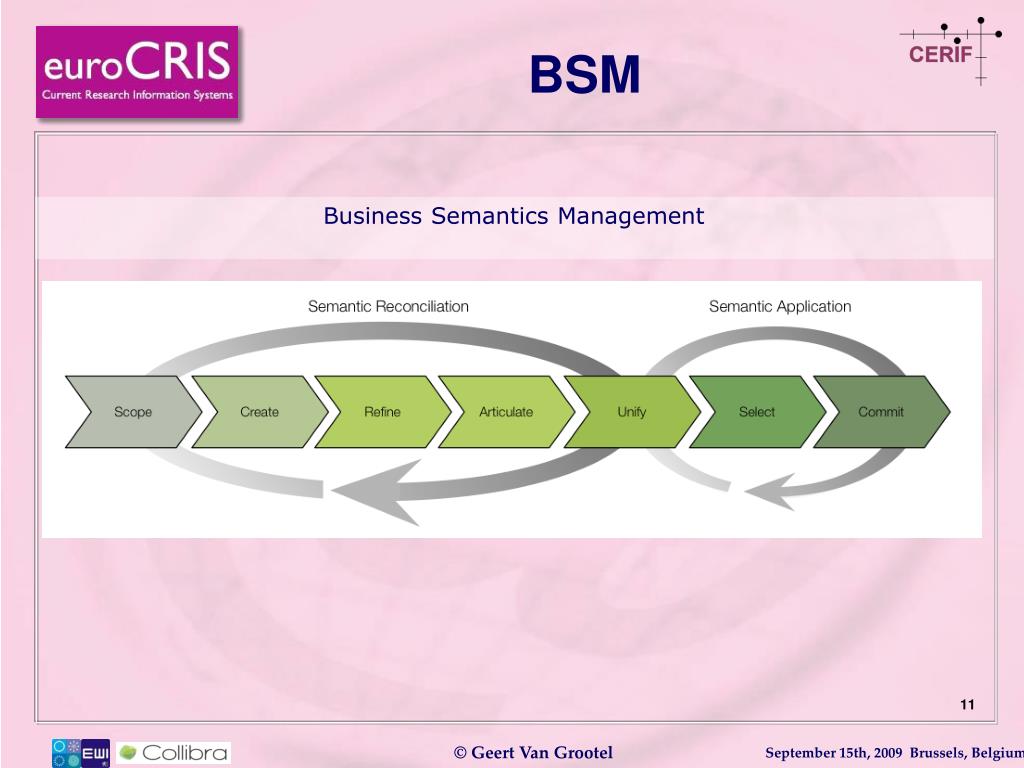 euroCRIS
Current Research Information Systems

BSM

CERIF

Business Semantics Management

Semantic Reconciliation

Semantic Application

Scope

Create

Refine

Articulate

Unify

Select

Commit

11

EWI

Collibra

© Geert Van Grootel

September 15th, 2009 Brussels, Belgium